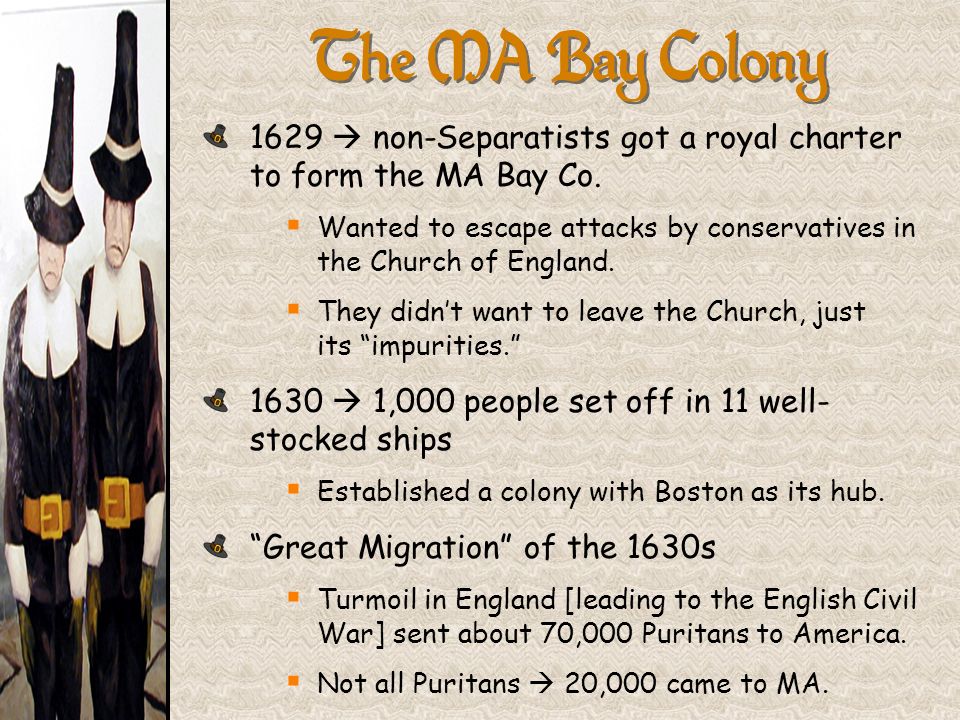 The MA Bay Colony

1629 → non-Separatists got a royal charter to form the MA Bay Co.

Wanted to escape attacks by conservatives in the Church of England.

They didn't want to leave the Church, just its "impurities."

1630 → 1,000 people set off in 11 well-stocked ships

Established a colony with Boston as its hub.

"Great Migration" of the 1630s

Turmoil in England [leading to the English Civil War] sent about 70,000 Puritans to America.

Not all Puritans → 20,000 came to MA.